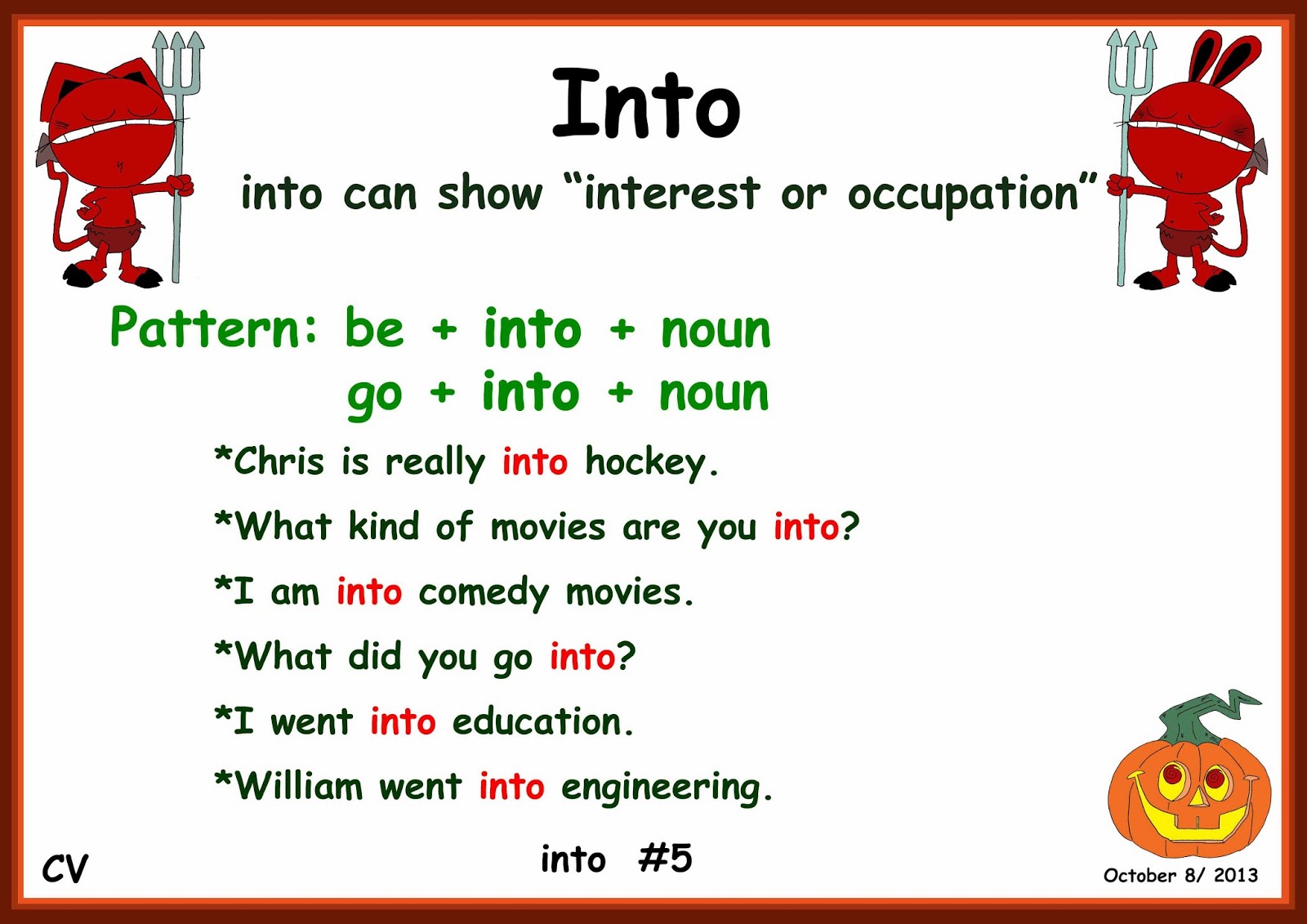 Into

into can show “interest or occupation”

Pattern: be + into + noun
go + into + noun

*Chris is really into hockey.

*What kind of movies are you into?

*I am into comedy movies.

*What did you go into?

*I went into education.

*William went into engineering.

CV

into #5

October 8/ 2013